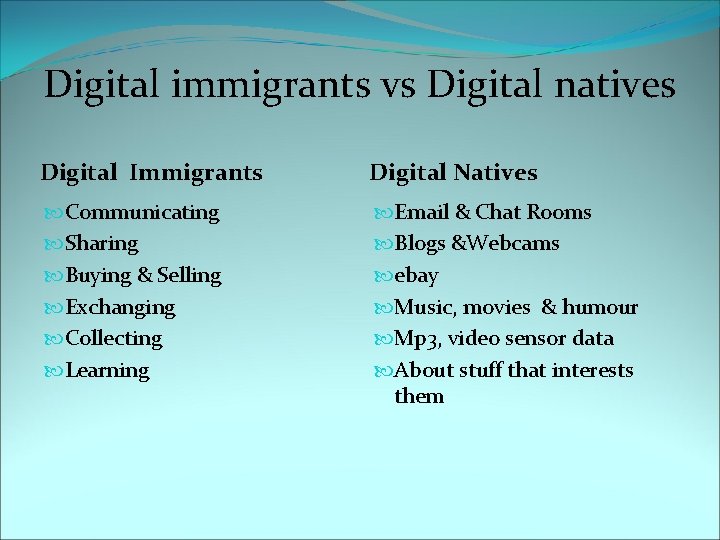 Digital immigrants vs Digital natives

Digital Immigrants

Communicating
Sharing
Buying & Selling
Exchanging
Collecting
Learning

Digital Natives

Email & Chat Rooms
Blogs &Webcams
ebay
Music, movies & humour
Mp3, video sensor data
About stuff that interests them